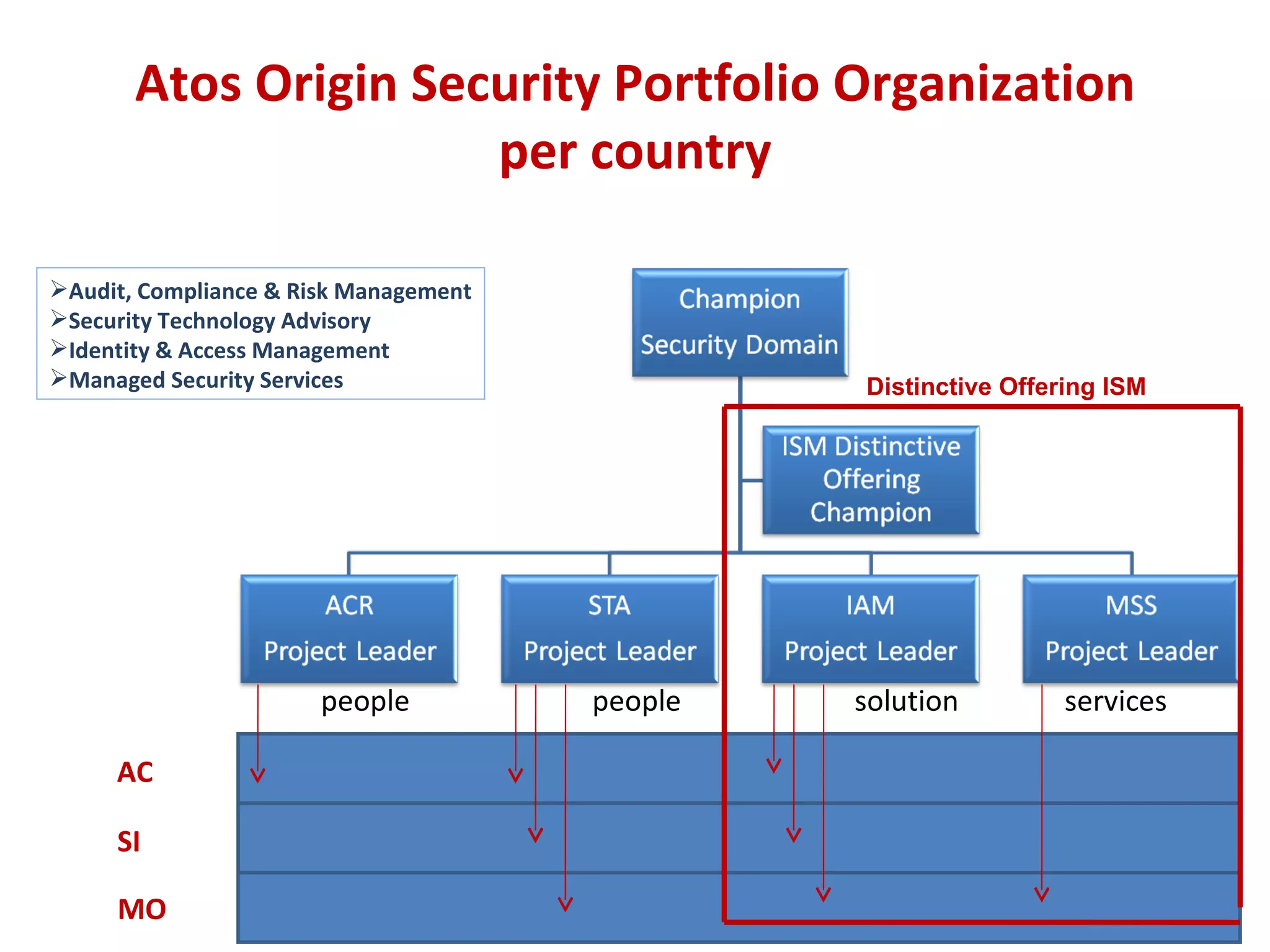 Atos Origin Security Portfolio Organization per country

➢Audit, Compliance & Risk Management
➢Security Technology Advisory
➢Identity & Access Management
➢Managed Security Services

Champion
Security Domain

Distinctive Offering ISM

ISM Distinctive Offering Champion

ACR
Project Leader

STA
Project Leader

IAM
Project Leader

MSS
Project Leader

people

people

solution

services

AC

SI

MO